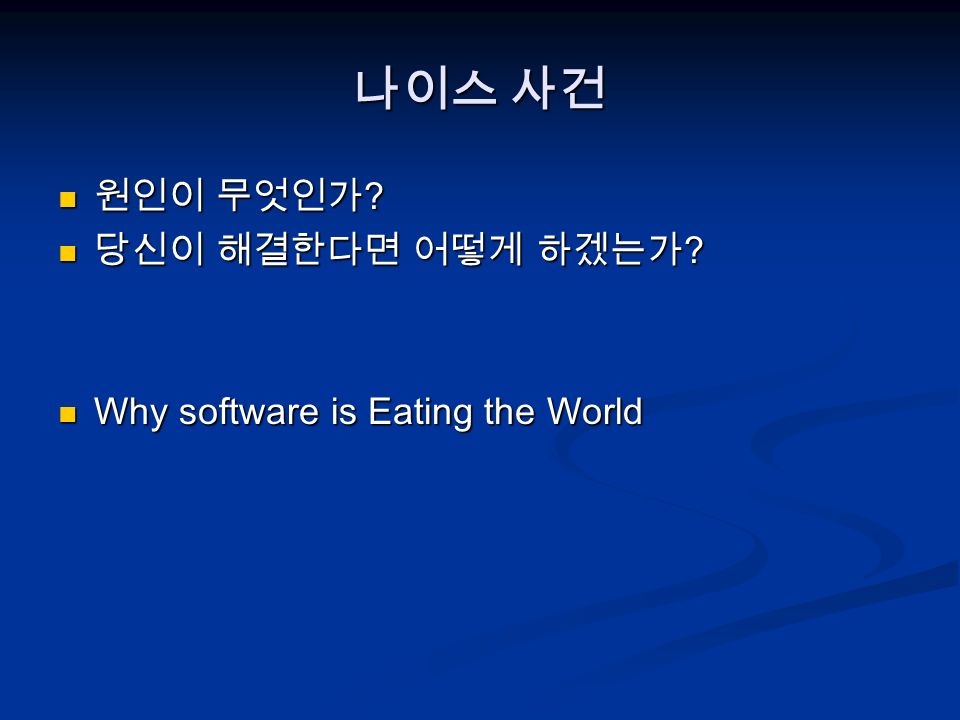 나이스 사건

- 원인이 무엇인가?
- 당신이 해결한다면 어떻게 하겠는가?

- Why software is Eating the World